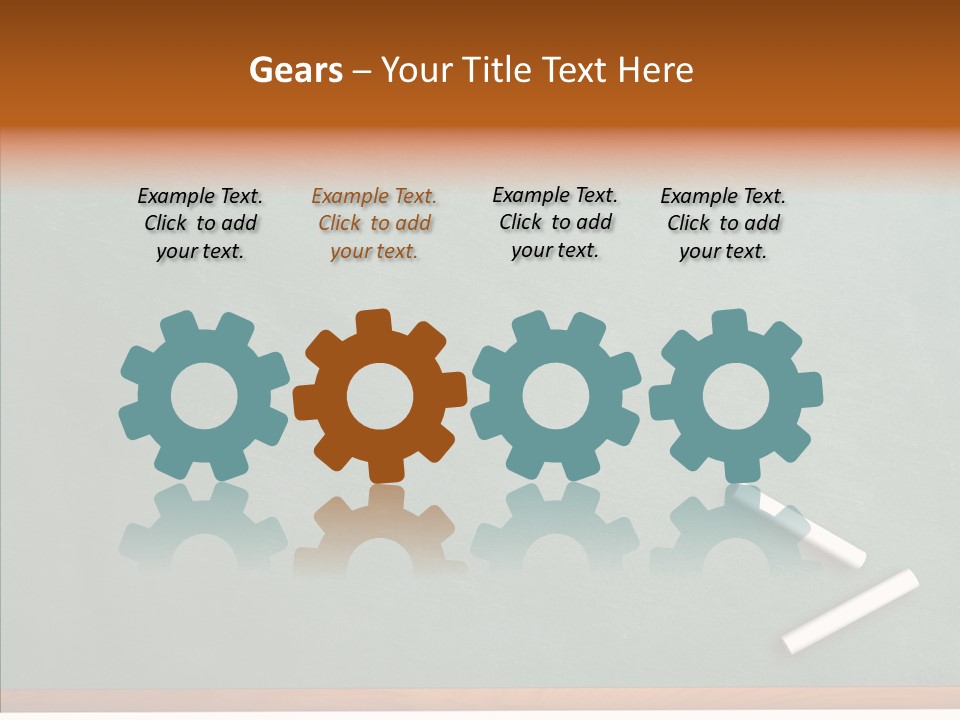 Gears – Your Title Text Here

Example Text. Click to add your text.

Example Text. Click to add your text.

Example Text. Click to add your text.

Example Text. Click to add your text.